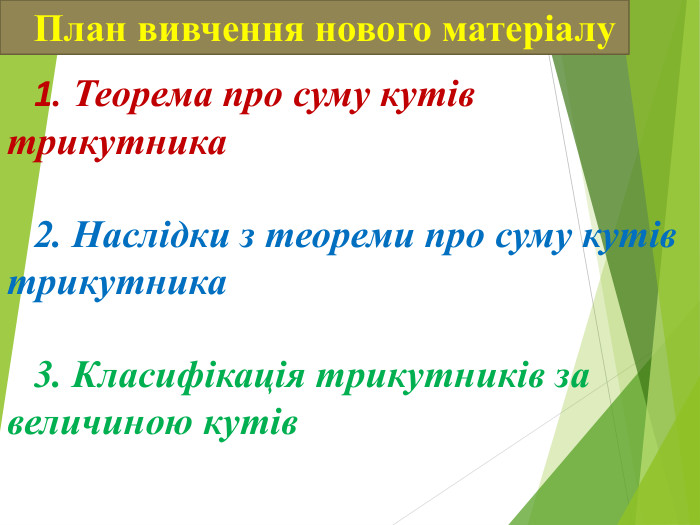 План вивчення нового матеріалу

1. Теорема про суму кутів трикутника

2. Наслідки з теореми про суму кутів трикутника

3. Класифікація трикутників за величиною кутів